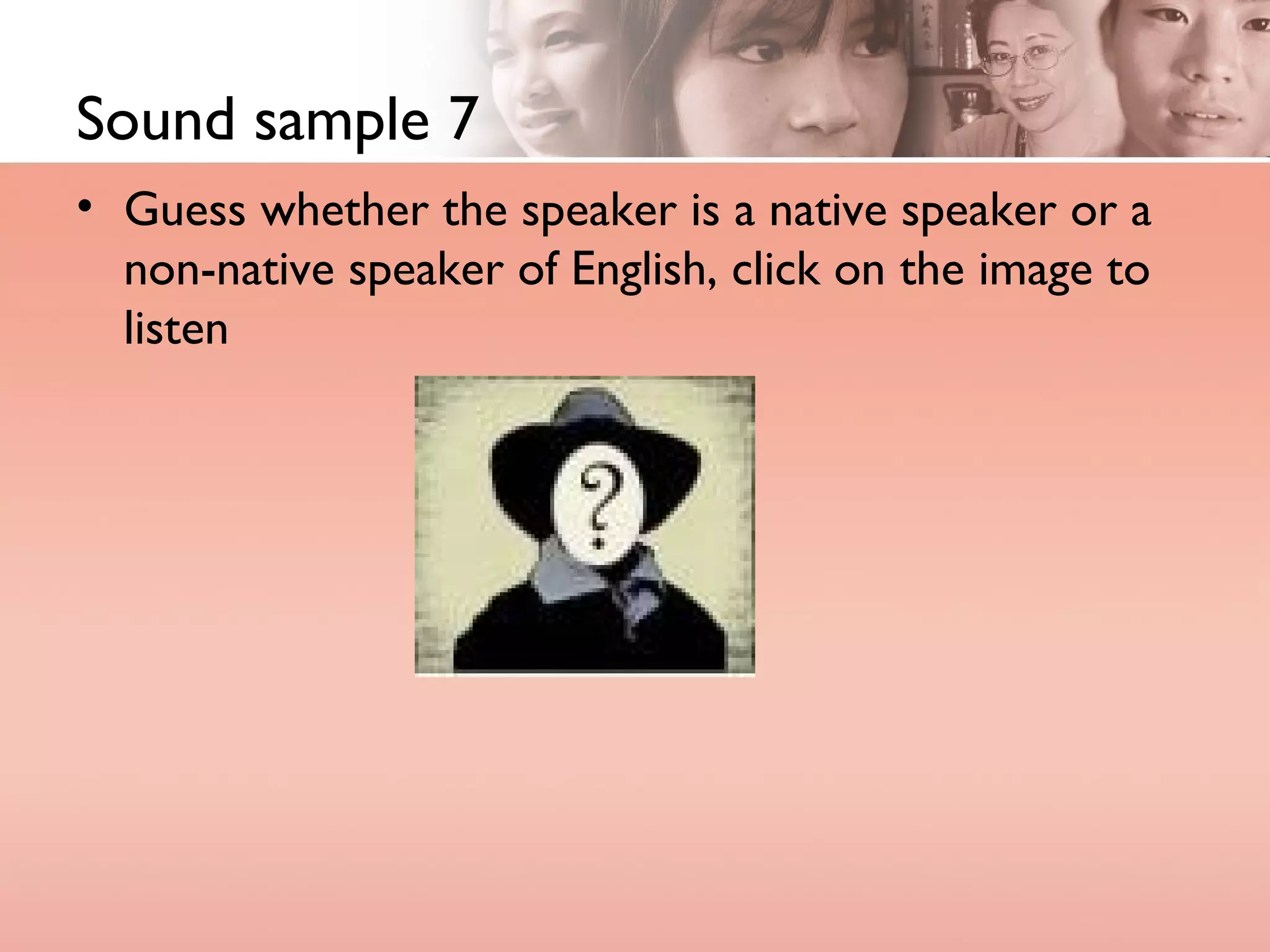 Sound sample 7

• Guess whether the speaker is a native speaker or a non-native speaker of English, click on the image to listen

?